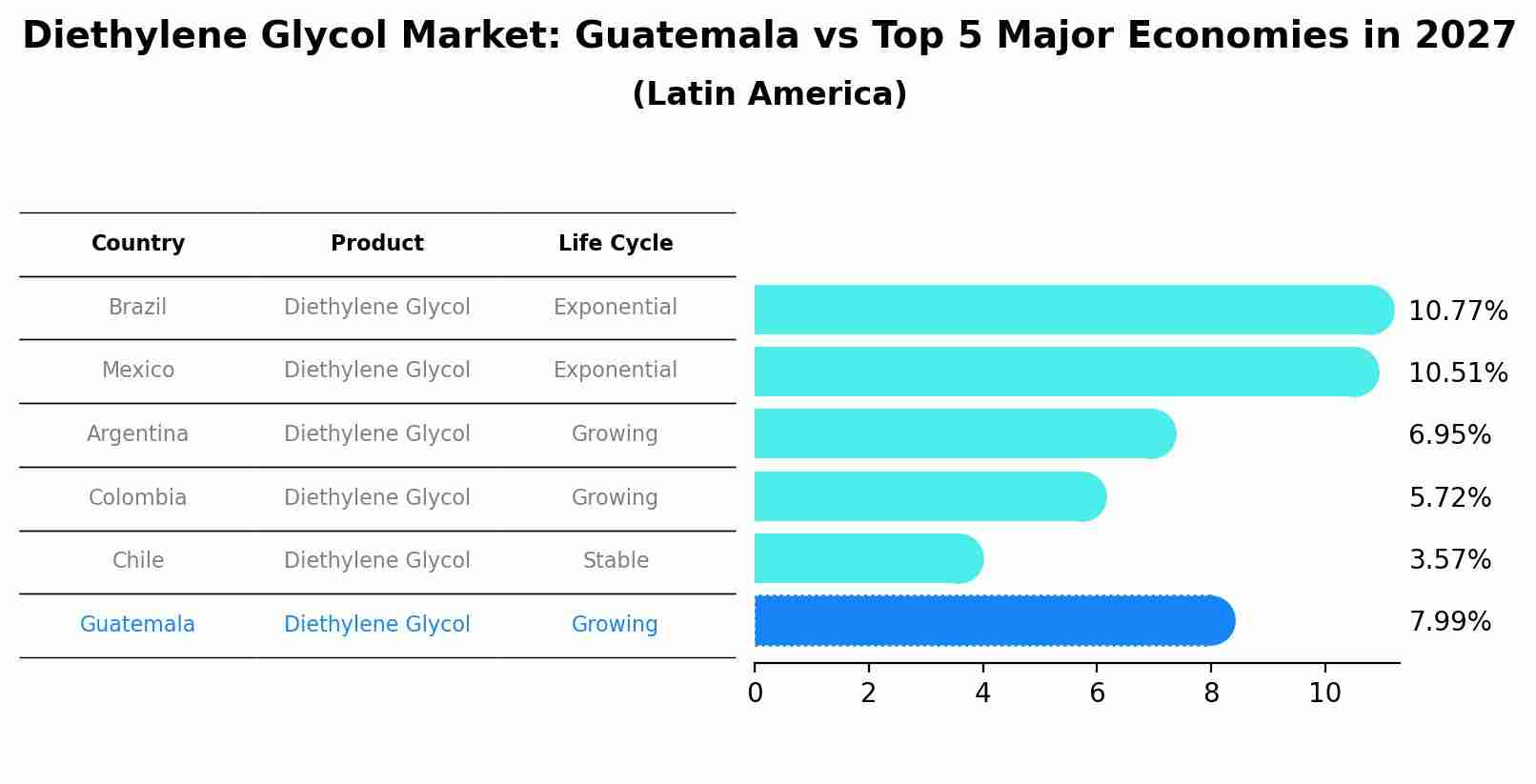 Diethylene Glycol Market: Guatemala vs Top 5 Major Economies in 2027
(Latin America)

| Country | Product | Life Cycle |
|---|---|---|
| Brazil | Diethylene Glycol | Exponential |
| Mexico | Diethylene Glycol | Exponential |
| Argentina | Diethylene Glycol | Growing |
| Colombia | Diethylene Glycol | Growing |
| Chile | Diethylene Glycol | Stable |
| Guatemala | Diethylene Glycol | Growing |

10.77%
10.51%
6.95%
5.72%
3.57%
7.99%

0 2 4 6 8 10